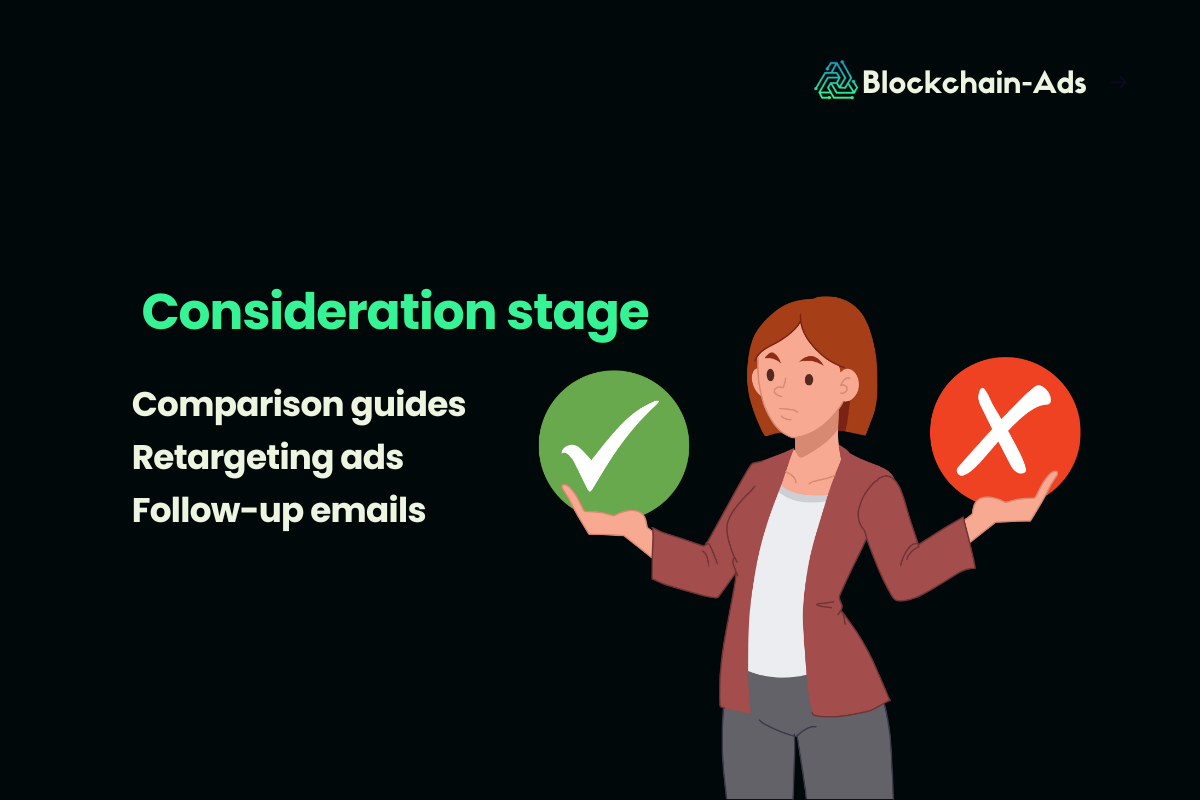 Blockchain-Ads

Consideration stage

Comparison guides
Retargeting ads
Follow-up emails